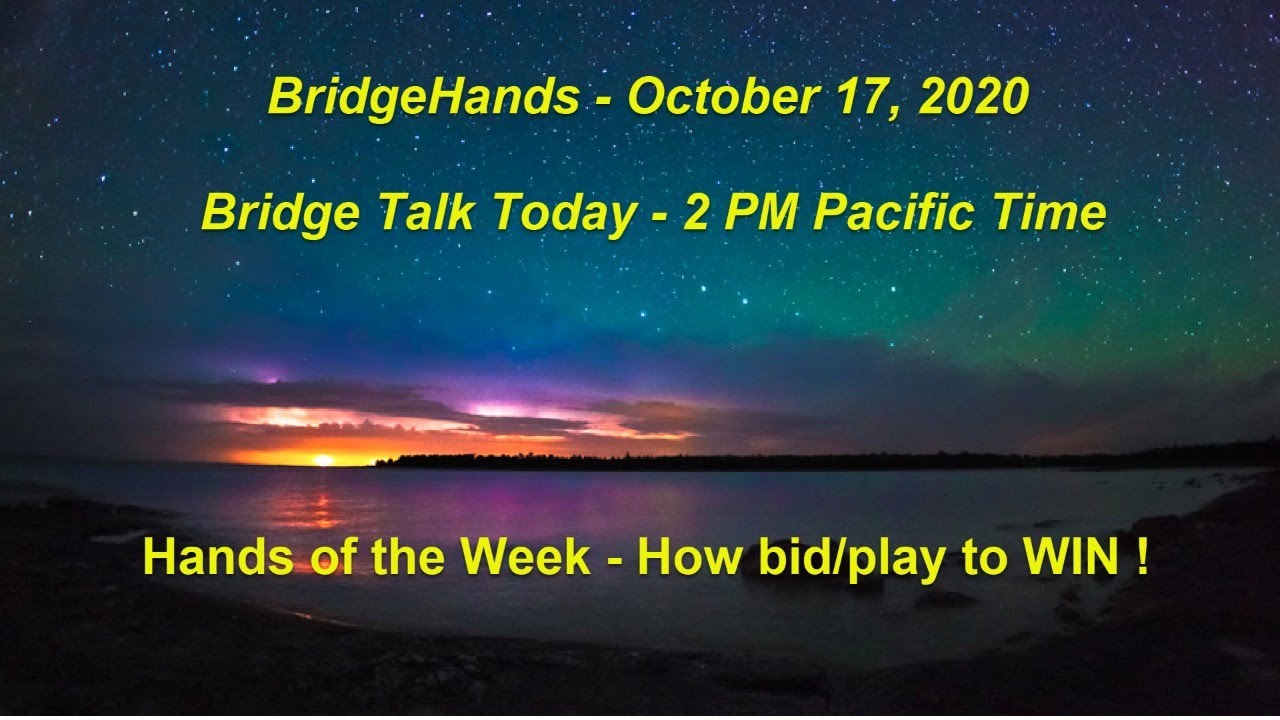 BridgeHands - October 17, 2020

Bridge Talk Today - 2 PM Pacific Time

Hands of the Week - How bid/play to WIN !